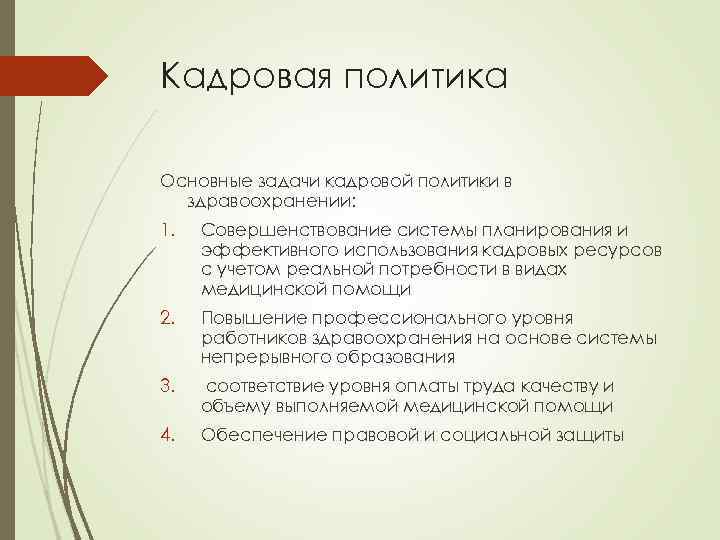 Кадровая политика

Основные задачи кадровой политики в здравоохранении:

1. Совершенствование системы планирования и эффективного использования кадровых ресурсов с учетом реальной потребности в видах медицинской помощи
2. Повышение профессионального уровня работников здравоохранения на основе системы непрерывного образования
3. соответствие уровня оплаты труда качеству и объему выполняемой медицинской помощи
4. Обеспечение правовой и социальной защиты